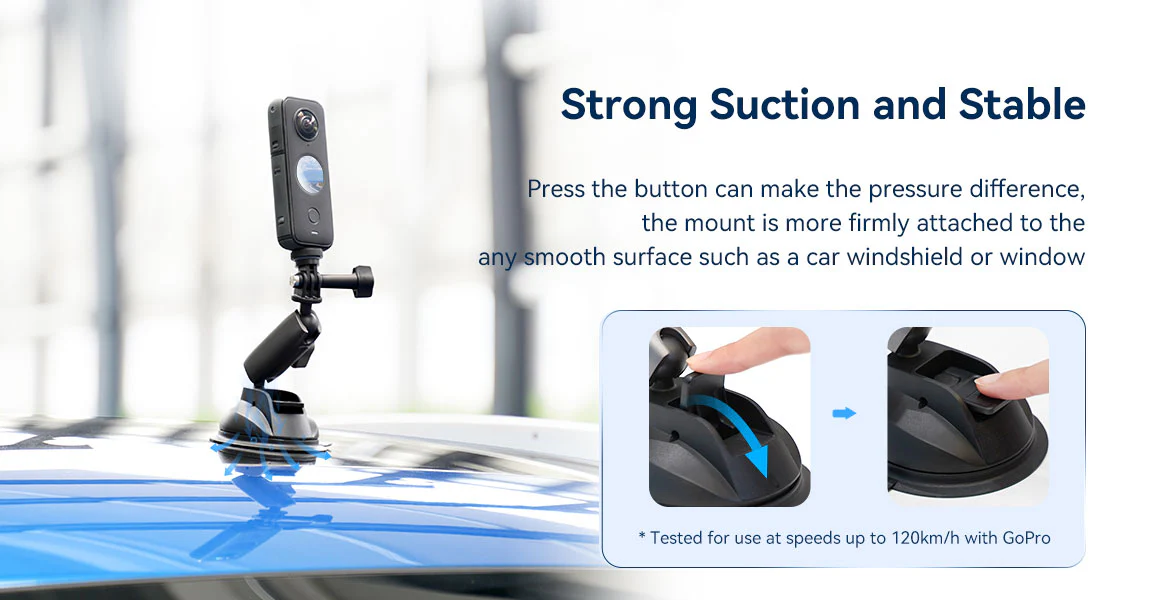 Strong Suction and Stable

Press the button can make the pressure difference, the mount is more firmly attached to the any smooth surface such as a car windshield or window

* Tested for use at speeds up to 120km/h with GoPro